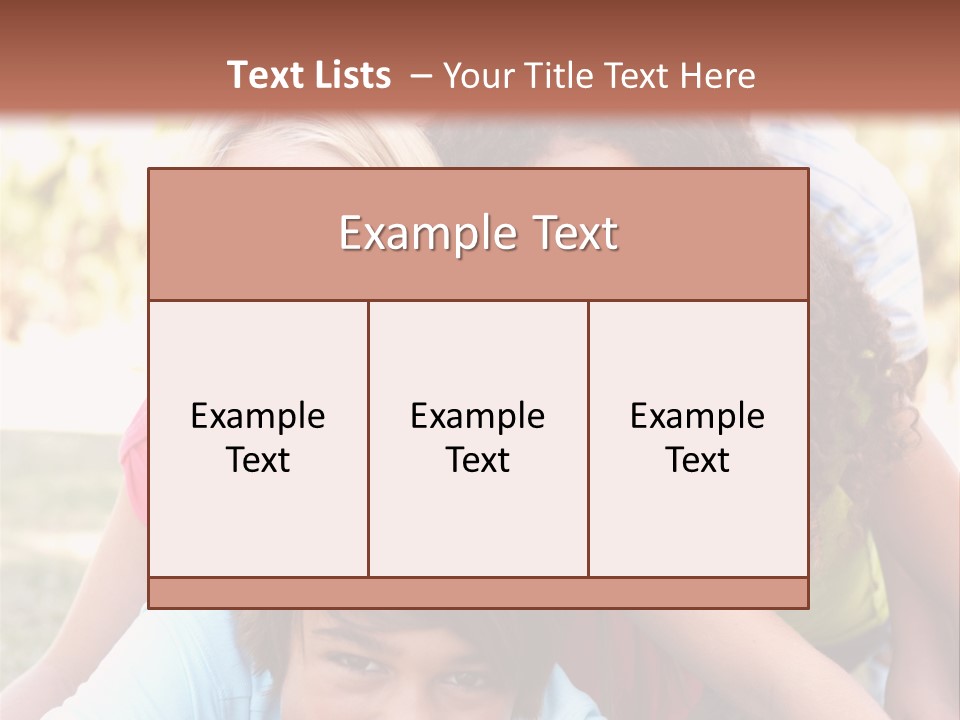 Text Lists – Your Title Text Here

Example Text

Example Text

Example Text

Example Text